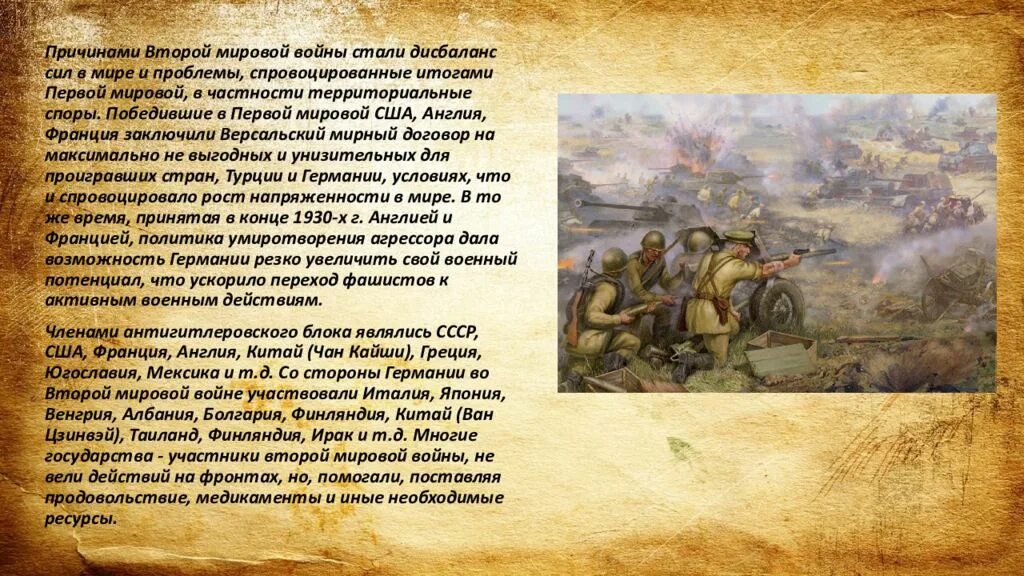 Причинами Второй мировой войны стали дисбаланс сил в мире и проблемы, спровоцированные итогами Первой мировой, в частности территориальные споры. Победившие в Первой мировой США, Англия, Франция заключили Версальский мирный договор на максимально не выгодных и унизительных для проигравших стран, Турции и Германии, условиях, что и спровоцировало рост напряженности в мире. В то же время, принятая в конце 1930-х г. Англией и Францией, политика умиротворения агрессора дала возможность Германии резко увеличить свой военный потенциал, что ускорило переход фашистов к активным военным действиям.

Членами антигитлеровского блока являлись СССР, США, Франция, Англия, Китай (Чан Кайши), Греция, Югославия, Мексика и т.д. Со стороны Германии во Второй мировой войне участвовали Италия, Япония, Венгрия, Албания, Болгария, Финляндия, Китай (Ван Цзинвэй), Таиланд, Финляндия, Ирак и т.д. Многие государства - участники второй мировой войны, не вели действий на фронтах, но, помогали, поставляя продовольствие, медикаменты и иные необходимые ресурсы.